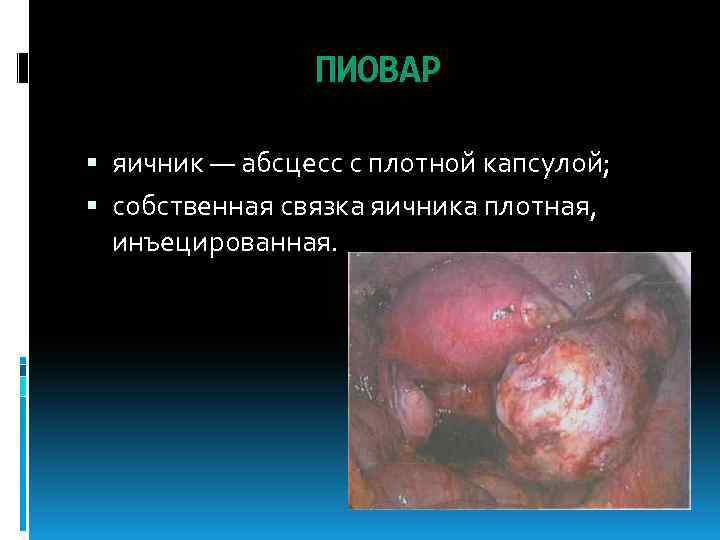 ПИОВАР

▪ яичник — абсцесс с плотной капсулой;
▪ собственная связка яичника плотная, инъецированная.